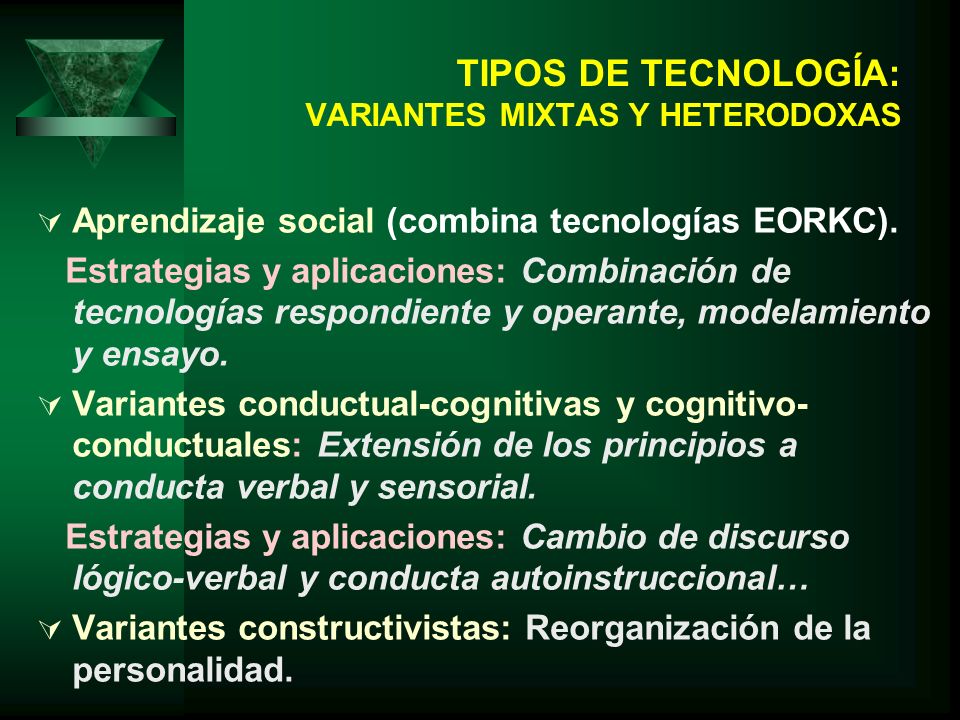 TIPOS DE TECNOLOGÍA:
VARIANTES MIXTAS Y HETERODOXAS

Aprendizaje social (combina tecnologías EORKC).

Estrategias y aplicaciones: Combinación de tecnologías respondiente y operante, modelamiento y ensayo.

Variantes conductual-cognitivas y cognitivo-conductuales: Extensión de los principios a conducta verbal y sensorial.

Estrategias y aplicaciones: Cambio de discurso lógico-verbal y conducta autoinstruccional…

Variantes constructivistas: Reorganización de la personalidad.